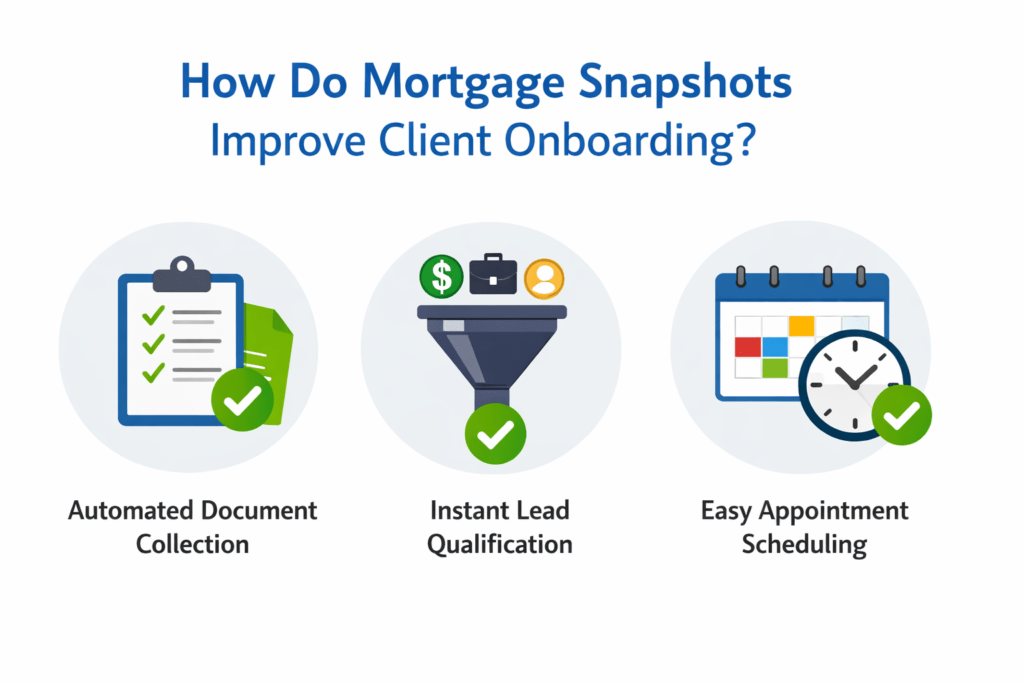 How Do Mortgage Snapshots Improve Client Onboarding?

$

Automated Document Collection

Instant Lead Qualification

Easy Appointment Scheduling